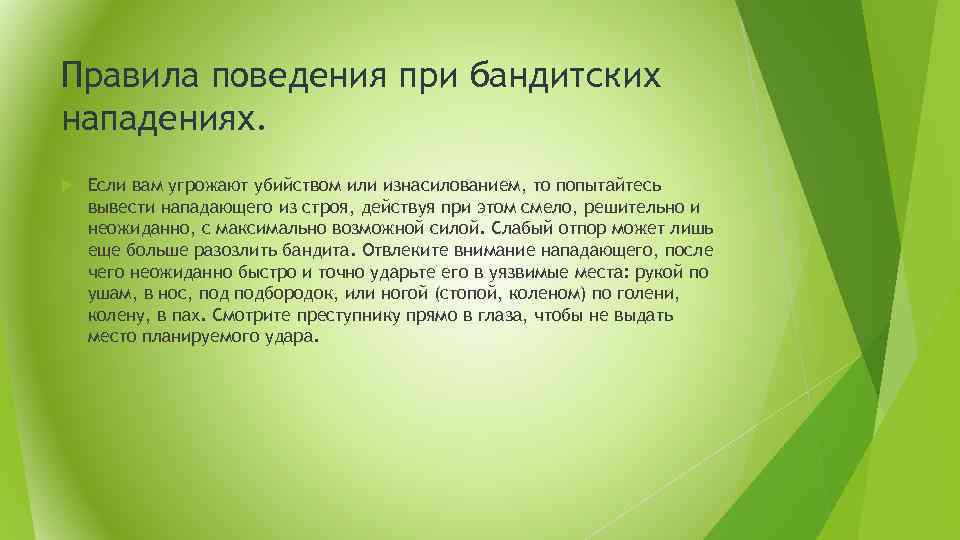 Правила поведения при бандитских нападениях.

Если вам угрожают убийством или изнасилованием, то попытайтесь вывести нападающего из строя, действуя при этом смело, решительно и неожиданно, с максимально возможной силой. Слабый отпор может лишь еще больше разозлить бандита. Отвлеките внимание нападающего, после чего неожиданно быстро и точно ударьте его в уязвимые места: рукой по ушам, в нос, под подбородок, или ногой (стопой, коленом) по голени, колену, в пах. Смотрите преступнику прямо в глаза, чтобы не выдать место планируемого удара.